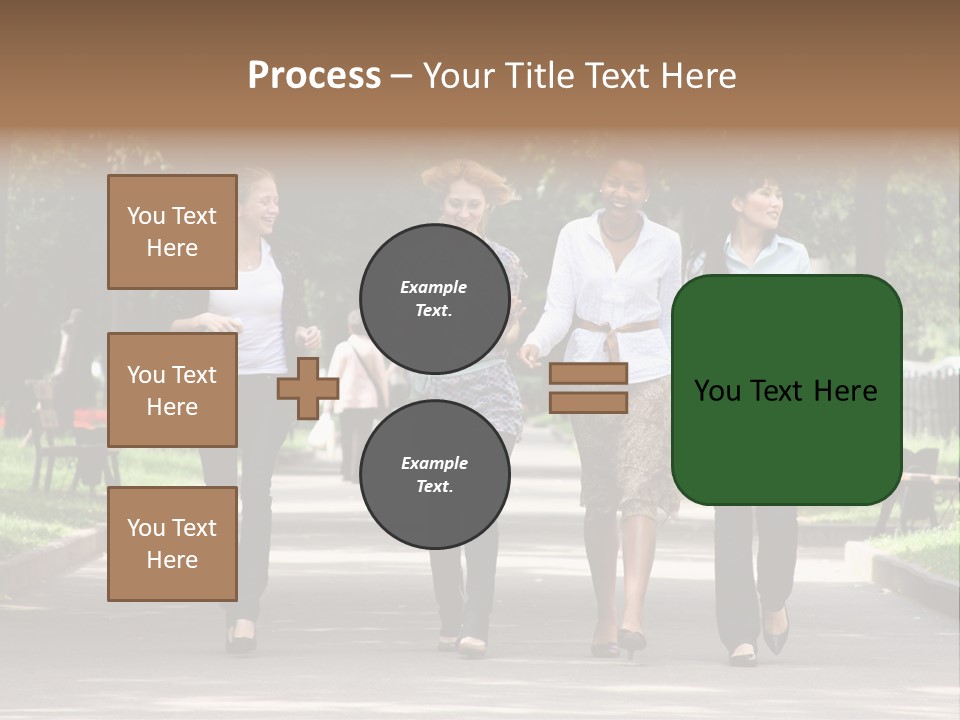 Process – Your Title Text Here

You Text Here

You Text Here

You Text Here

Example Text.

Example Text.

You Text Here